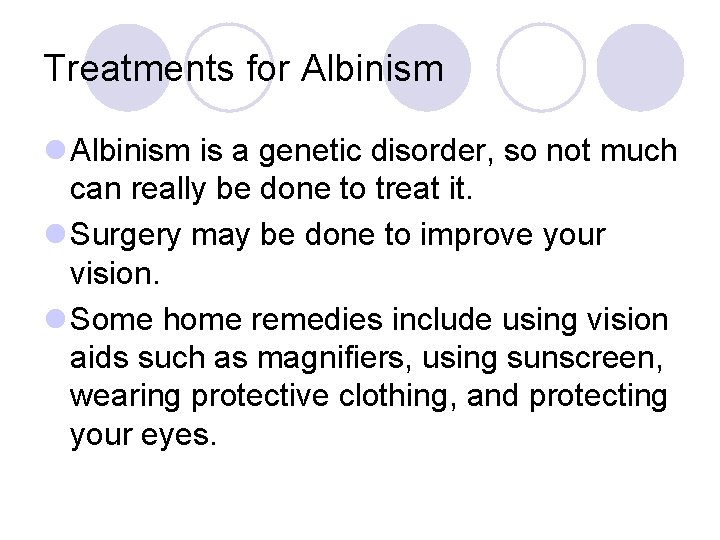 Treatments for Albinism

Albinism is a genetic disorder, so not much can really be done to treat it.

Surgery may be done to improve your vision.

Some home remedies include using vision aids such as magnifiers, using sunscreen, wearing protective clothing, and protecting your eyes.